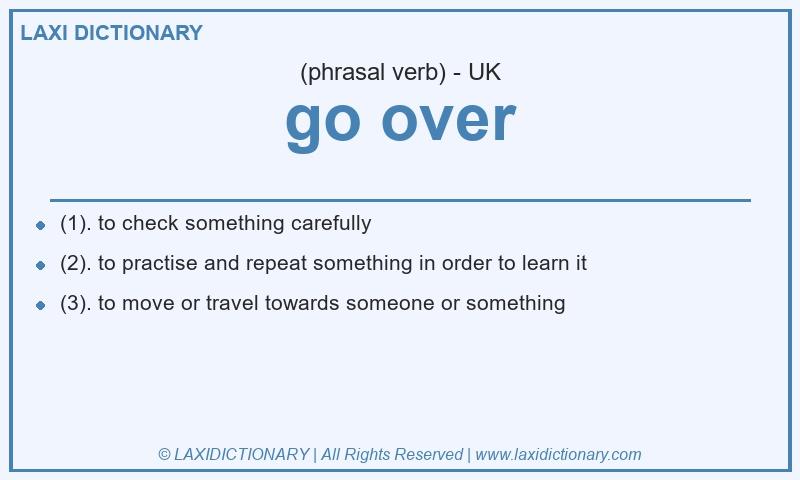 LAXI DICTIONARY

(phrasal verb) - UK

go over

- (1). to check something carefully
- (2). to practise and repeat something in order to learn it
- (3). to move or travel towards someone or something

© LAXIDICTIONARY | All Rights Reserved | www.laxidictionary.com